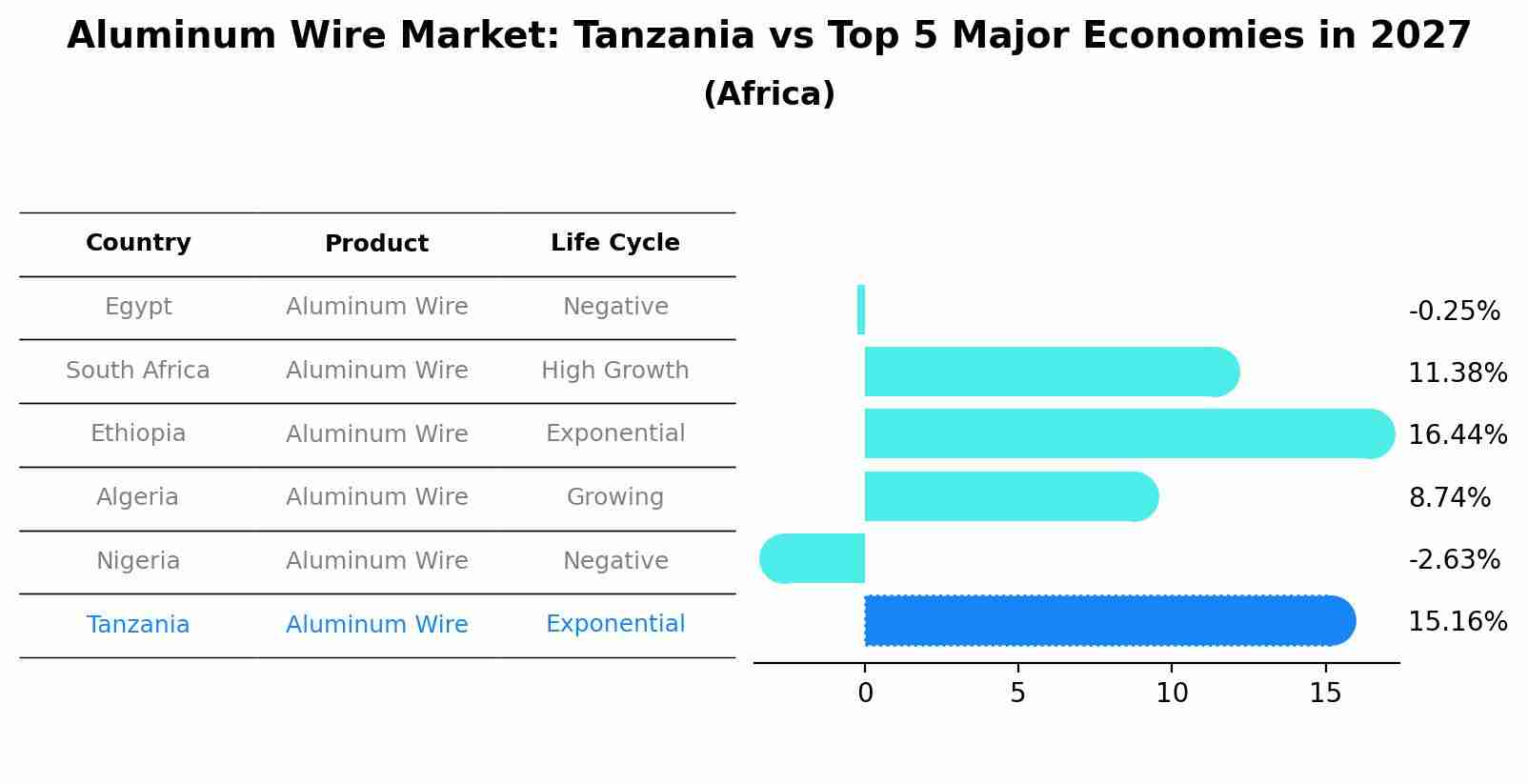 Aluminum Wire Market: Tanzania vs Top 5 Major Economies in 2027
(Africa)

| Country | Product | Life Cycle |
|---|---|---|
| Egypt | Aluminum Wire | Negative |
| South Africa | Aluminum Wire | High Growth |
| Ethiopia | Aluminum Wire | Exponential |
| Algeria | Aluminum Wire | Growing |
| Nigeria | Aluminum Wire | Negative |
| Tanzania | Aluminum Wire | Exponential |

-0.25%
11.38%
16.44%
8.74%
-2.63%
15.16%

0
5
10
15